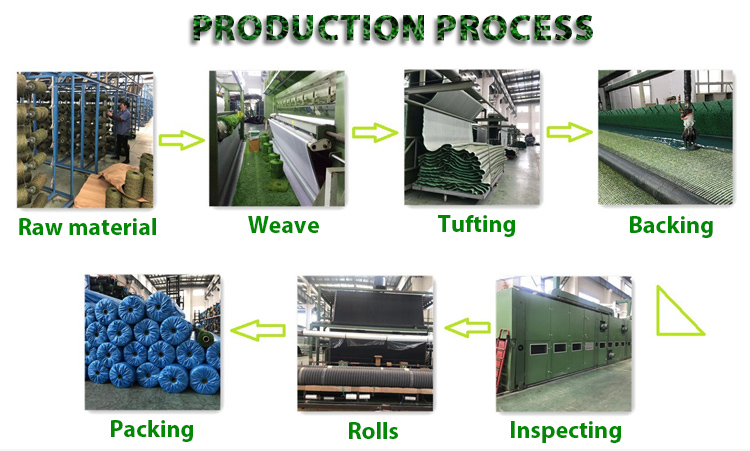 PRODUCTION PROCESS

Raw material

Weave

Tufting

Backing

Packing

Rolls

Inspecting